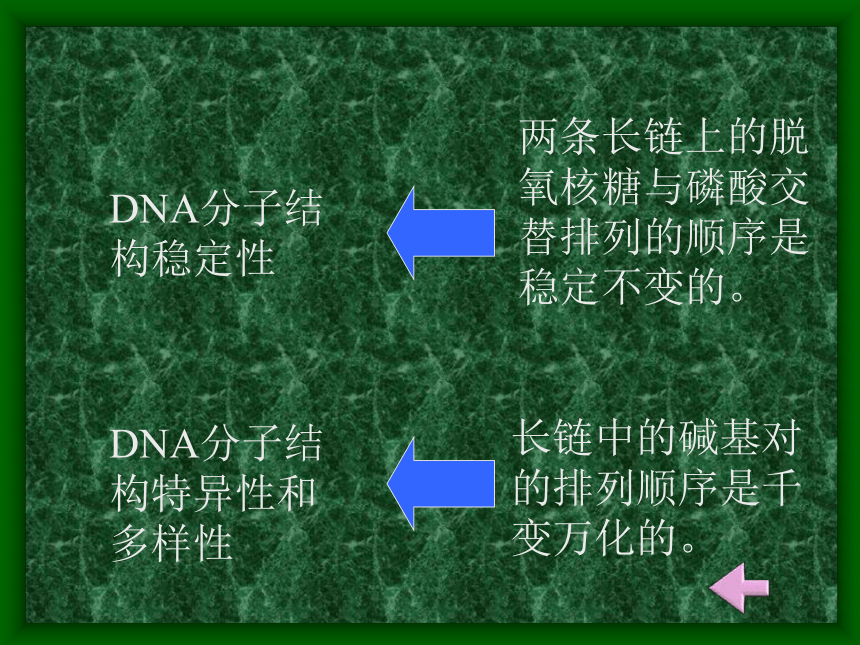 DNA分子结构稳定性

两条长链上的脱氧核糖与磷酸交替排列的顺序是稳定不变的。

DNA分子结构特异性和多样性

长链中的碱基对的排列顺序是千变万化的。